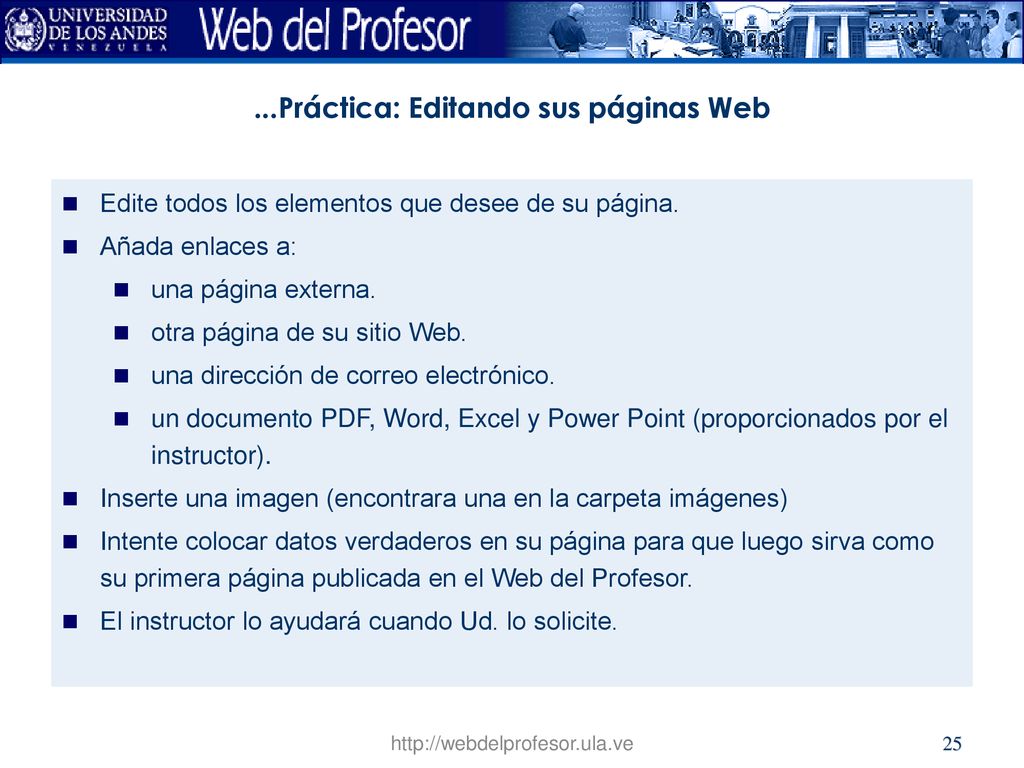 UNIVERSIDAD DE LOS ANDES
VENEZUELA

Web del Profesor

...Práctica: Editando sus páginas Web

- Edite todos los elementos que desee de su página.
- Añada enlaces a:
  - una página externa.
  - otra página de su sitio Web.
  - una dirección de correo electrónico.
  - un documento PDF, Word, Excel y Power Point (proporcionados por el instructor).
- Inserte una imagen (encontrara una en la carpeta imágenes)
- Intente colocar datos verdaderos en su página para que luego sirva como su primera página publicada en el Web del Profesor.
- El instructor lo ayudará cuando Ud. lo solicite.

http://webdelprofesor.ula.ve

25